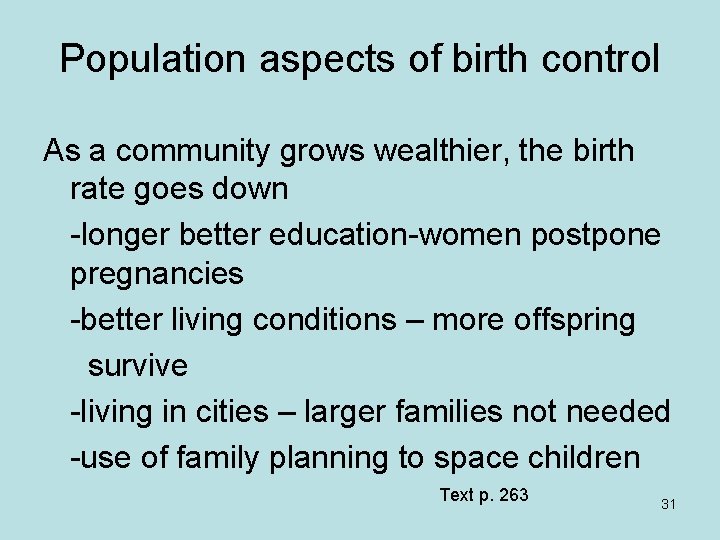 Population aspects of birth control

As a community grows wealthier, the birth rate goes down

-longer better education-women postpone pregnancies

-better living conditions – more offspring survive

-living in cities – larger families not needed

-use of family planning to space children

Text p. 263

31